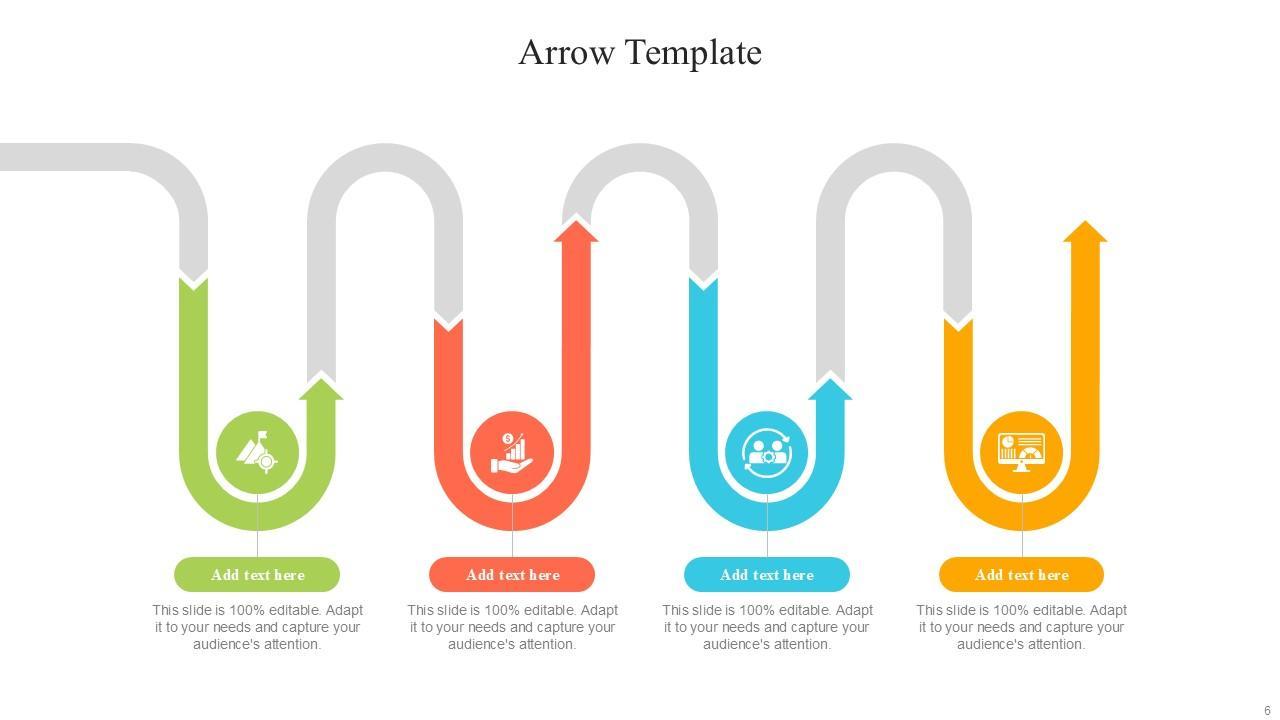 Arrow Template

Add text here

This slide is 100% editable. Adapt it to your needs and capture your audience's attention.

Add text here

This slide is 100% editable. Adapt it to your needs and capture your audience's attention.

Add text here

This slide is 100% editable. Adapt it to your needs and capture your audience's attention.

Add text here

This slide is 100% editable. Adapt it to your needs and capture your audience's attention.

6